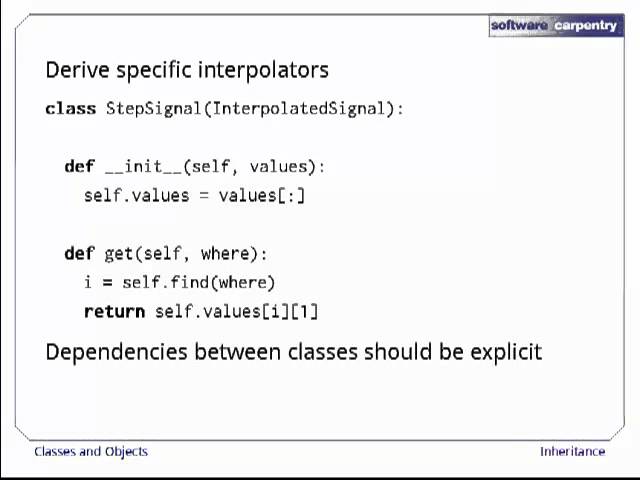 software carpentry

Derive specific interpolators

class StepSignal(InterpolatedSignal):

  def __init__(self, values):
    self.values = values[:]

  def get(self, where):
    i = self.find(where)
    return self.values[i][1]

Dependencies between classes should be explicit

Classes and Objects

Inheritance